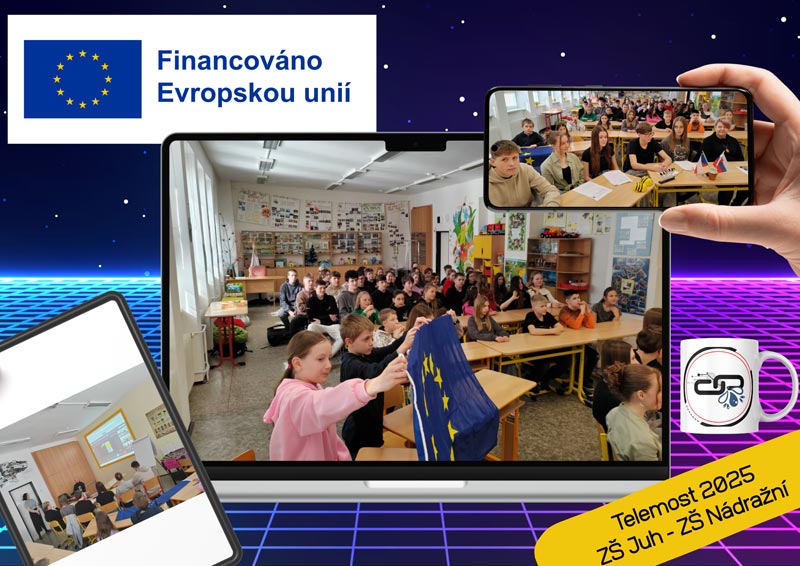 Financováno Evropskou unií

Telemost 2025
ZŠ Juh - ZŠ Nádražní